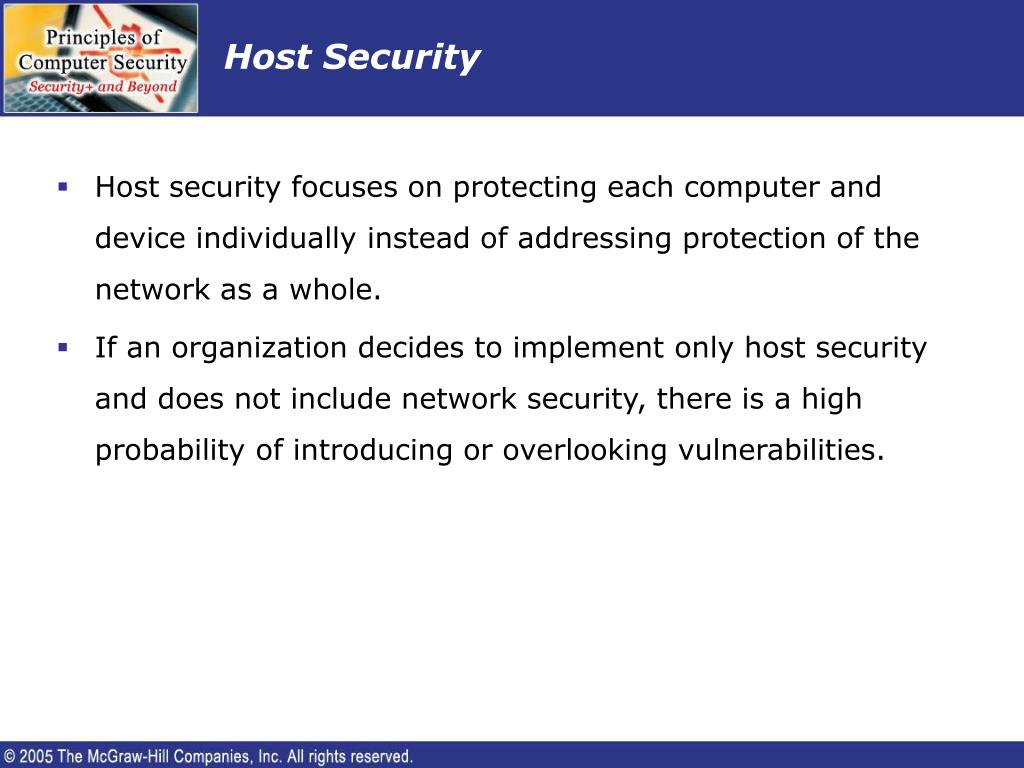 Principles of Computer Security
Security+ and Beyond

Host Security

▪ Host security focuses on protecting each computer and device individually instead of addressing protection of the network as a whole.

▪ If an organization decides to implement only host security and does not include network security, there is a high probability of introducing or overlooking vulnerabilities.

© 2005 The McGraw-Hill Companies, Inc. All rights reserved.